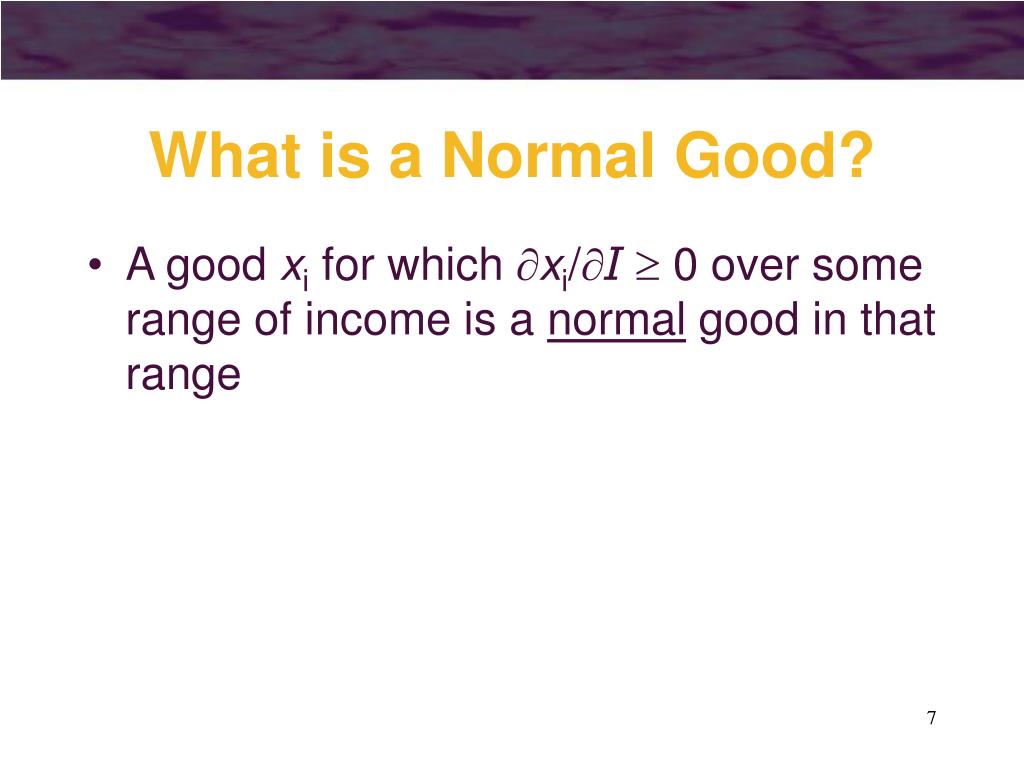 What is a Normal Good?

• A good $x_i$ for which $\partial x_i/\partial I \geq 0$ over some range of income is a normal good in that range

7